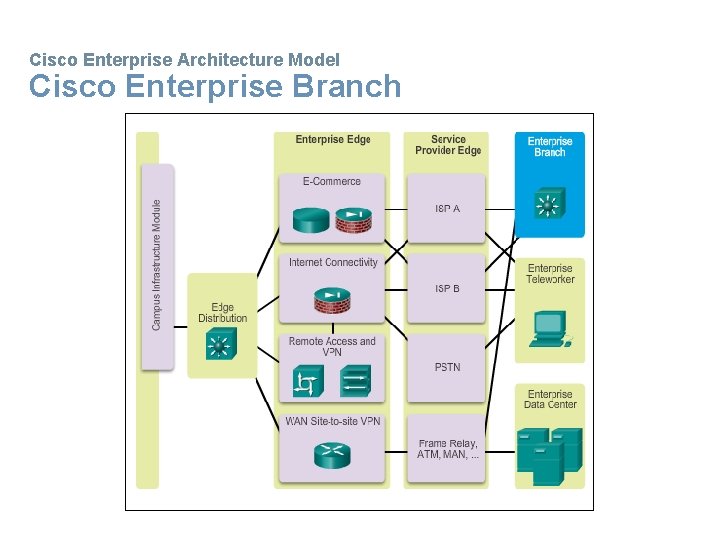 Cisco Enterprise Architecture Model
Cisco Enterprise Branch

Campus Infrastructure Module

Edge Distribution

Enterprise Edge

E-Commerce

Internet Connectivity

Remote Access and VPN

WAN Site-to-site VPN

Service Provider Edge

ISP A

ISP B

PSTN

Frame Relay, ATM, MAN, ...

Enterprise Branch

Enterprise Teleworker

Enterprise Data Center